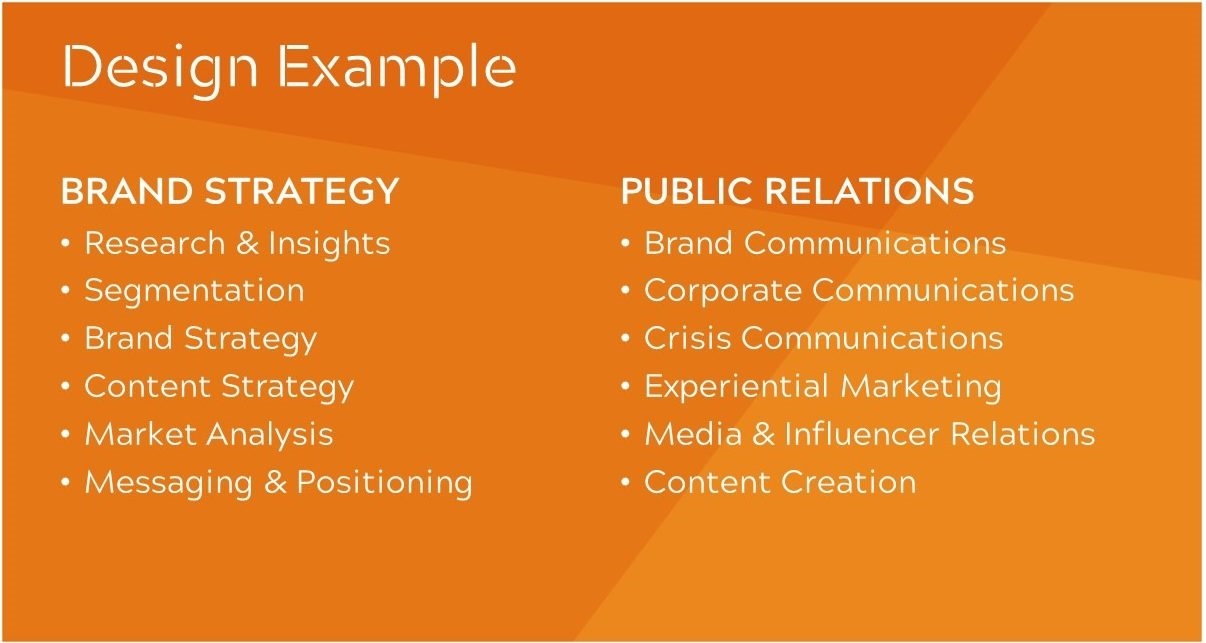 Design Example

BRAND STRATEGY
• Research & Insights
• Segmentation
• Brand Strategy
• Content Strategy
• Market Analysis
• Messaging & Positioning

PUBLIC RELATIONS
• Brand Communications
• Corporate Communications
• Crisis Communications
• Experiential Marketing
• Media & Influencer Relations
• Content Creation